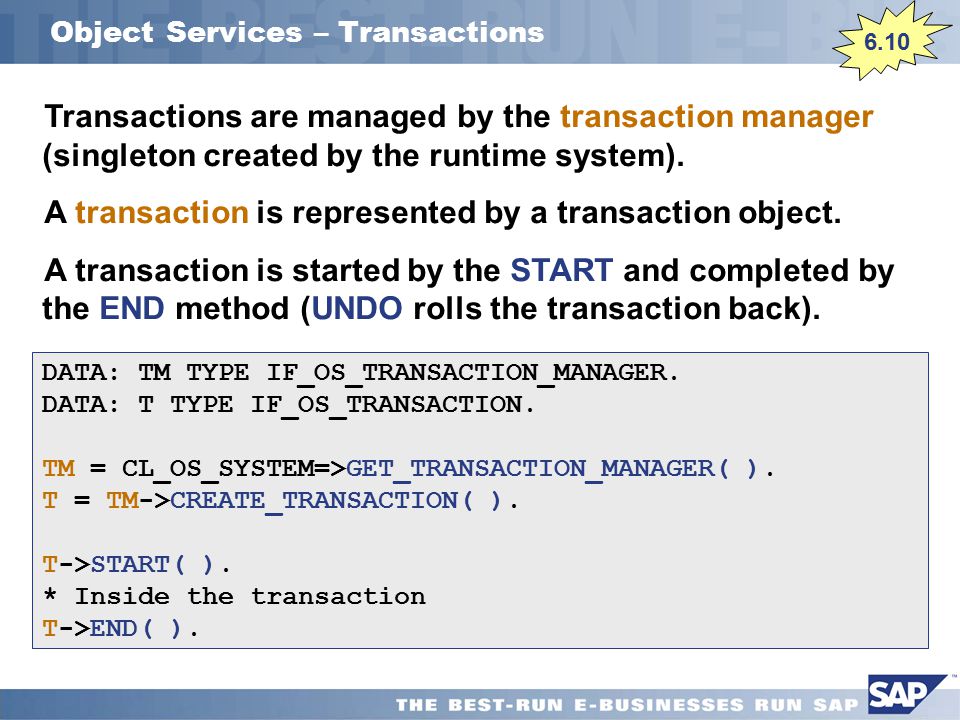 Object Services – Transactions

6.10

Transactions are managed by the transaction manager (singleton created by the runtime system).

A transaction is represented by a transaction object.

A transaction is started by the START and completed by the END method (UNDO rolls the transaction back).

DATA: TM TYPE IF_OS_TRANSACTION_MANAGER.
DATA: T TYPE IF_OS_TRANSACTION.

TM = CL_OS_SYSTEM=>GET_TRANSACTION_MANAGER( ).
T = TM->CREATE_TRANSACTION( ).

T->START( ).
* Inside the transaction
T->END( ).

THE BEST-RUN E-BUSINESSES RUN SAP

SAP